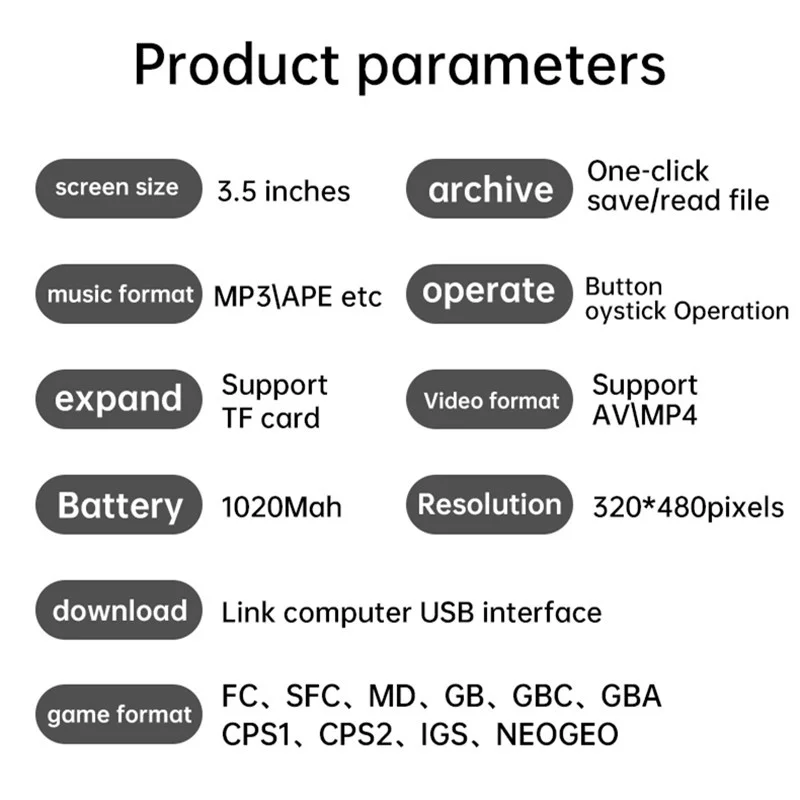 Product parameters

screen size 3.5 inches

archive One-click save/read file

music format MP3\APE etc

operate Button oystick Operation

expand Support TF card

Video format Support AV\MP4

Battery 1020Mah

Resolution 320*480pixels

download Link computer USB interface

game format FC、SFC、MD、GB、GBC、GBA CPS1、CPS2、IGS、NEOGEO